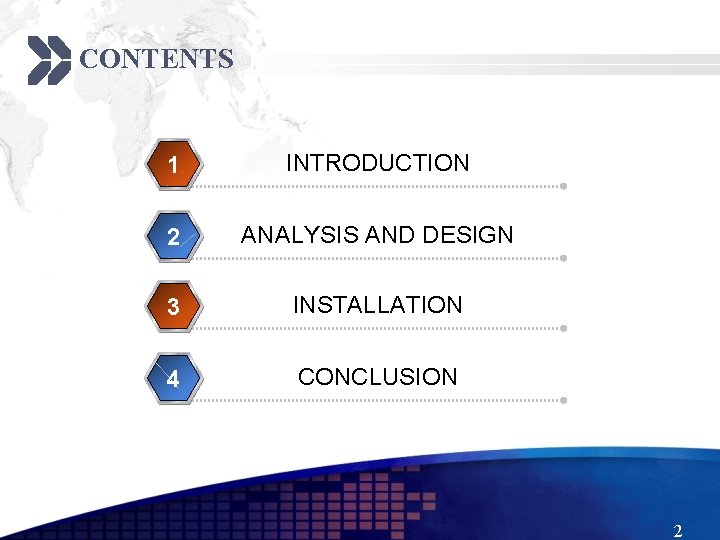 CONTENTS

1 INTRODUCTION

2 ANALYSIS AND DESIGN

3 INSTALLATION

4 CONCLUSION

2